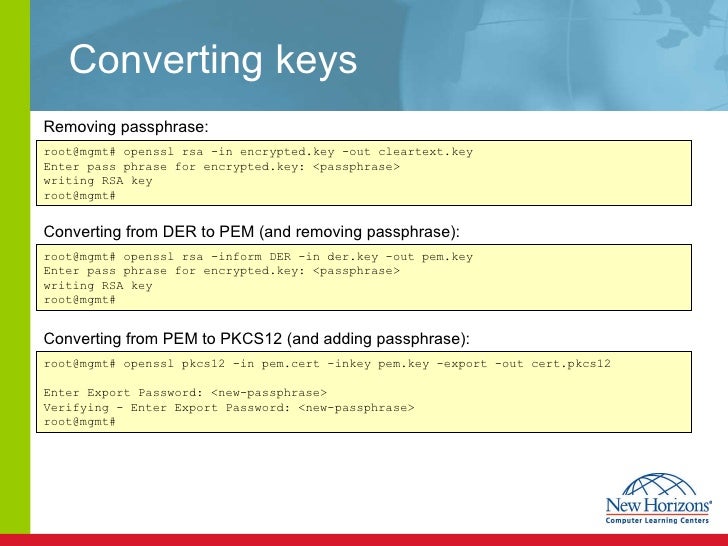 Converting keys

Removing passphrase:

root@mgmt# openssl rsa -in encrypted.key -out cleartext.key
Enter pass phrase for encrypted.key: <passphrase>
writing RSA key
root@mgmt#

Converting from DER to PEM (and removing passphrase):

root@mgmt# openssl rsa -inform DER -in der.key -out pem.key
Enter pass phrase for encrypted.key: <passphrase>
writing RSA key
root@mgmt#

Converting from PEM to PKCS12 (and adding passphrase):

root@mgmt# openssl pkcs12 -in pem.cert -inkey pem.key -export -out cert.pkcs12

Enter Export Password: <new-passphrase>
Verifying - Enter Export Password: <new-passphrase>
root@mgmt#

New Horizons®
Computer Learning Centers